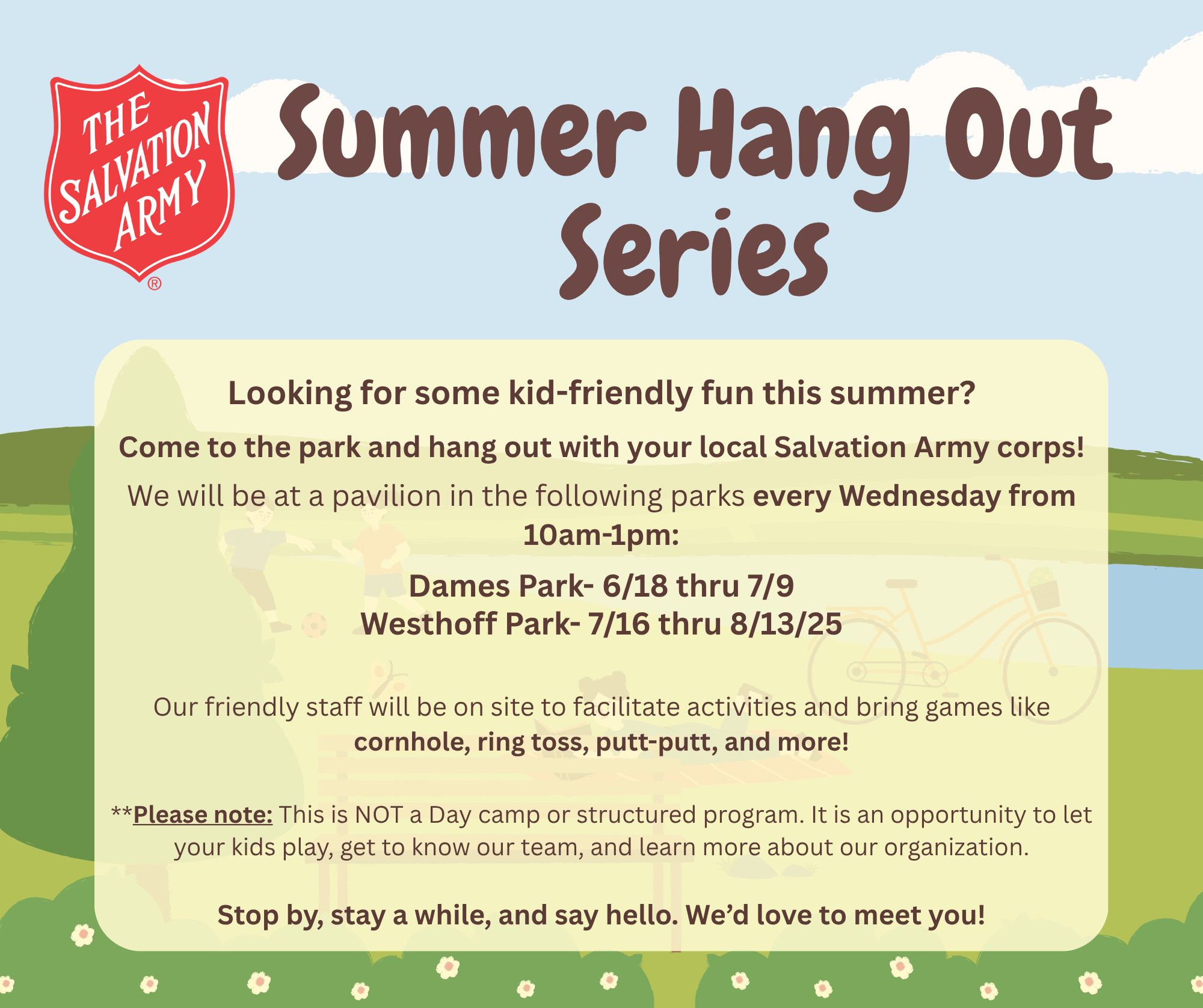 THE SALVATION ARMY ®

Summer Hang Out Series

Looking for some kid-friendly fun this summer?

Come to the park and hang out with your local Salvation Army corps!

We will be at a pavilion in the following parks every Wednesday from 10am-1pm:

Dames Park- 6/18 thru 7/9
Westhoff Park- 7/16 thru 8/13/25

Our friendly staff will be on site to facilitate activities and bring games like cornhole, ring toss, putt-putt, and more!

**Please note: This is NOT a Day camp or structured program. It is an opportunity to let your kids play, get to know our team, and learn more about our organization.

Stop by, stay a while, and say hello. We'd love to meet you!